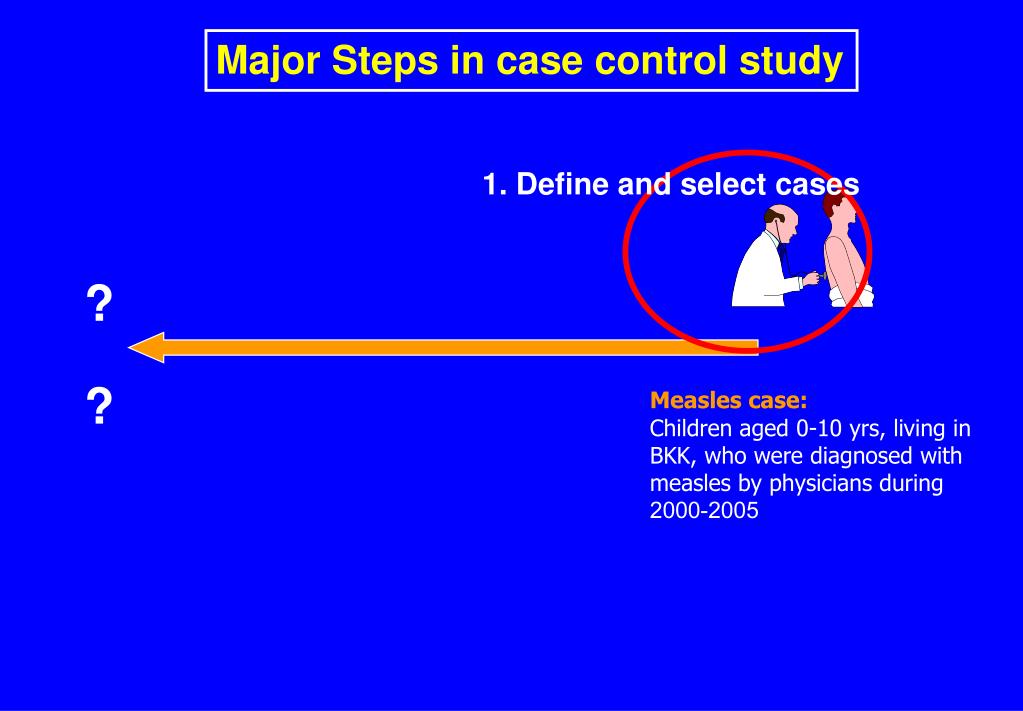 Major Steps in case control study

1. Define and select cases

?

?

Measles case:
Children aged 0-10 yrs, living in BKK, who were diagnosed with measles by physicians during 2000-2005